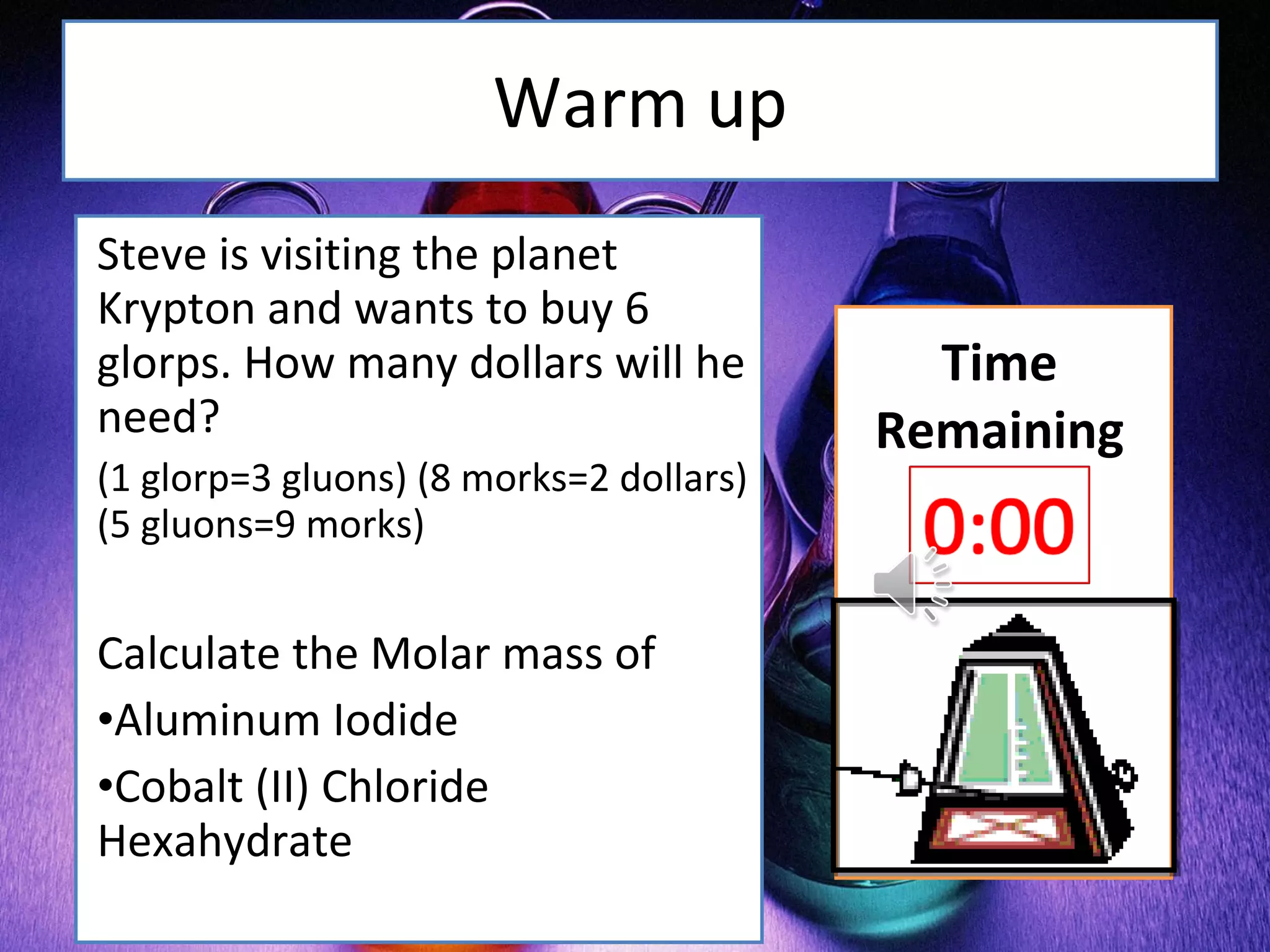 Warm up

Steve is visiting the planet Krypton and wants to buy 6 glorps. How many dollars will he need?

(1 glorp=3 gluons) (8 morks=2 dollars) (5 gluons=9 morks)

Calculate the Molar mass of

•Aluminum Iodide

•Cobalt (II) Chloride Hexahydrate

Time Remaining

0:00